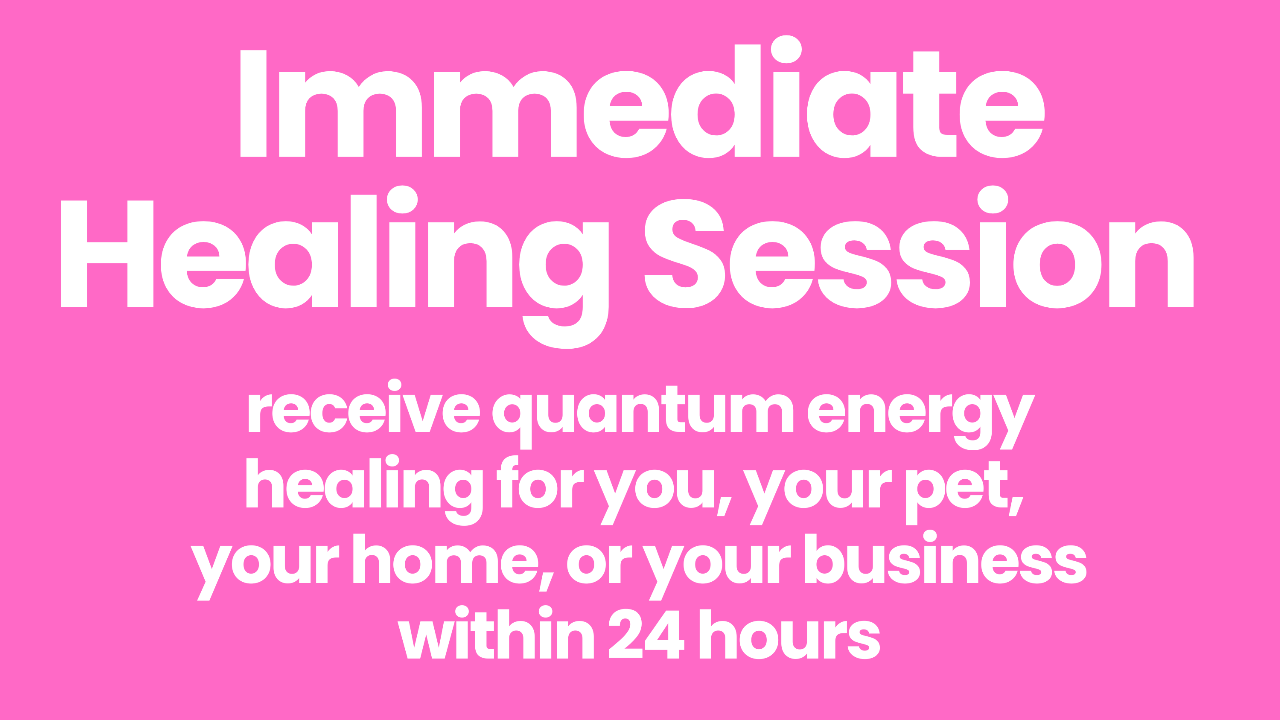 Immediate Healing Session

receive quantum energy healing for you, your pet, your home, or your business within 24 hours